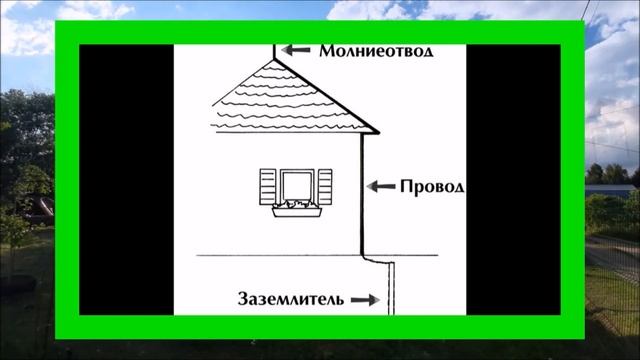 Молниеотвод

Провод

Заземлитель